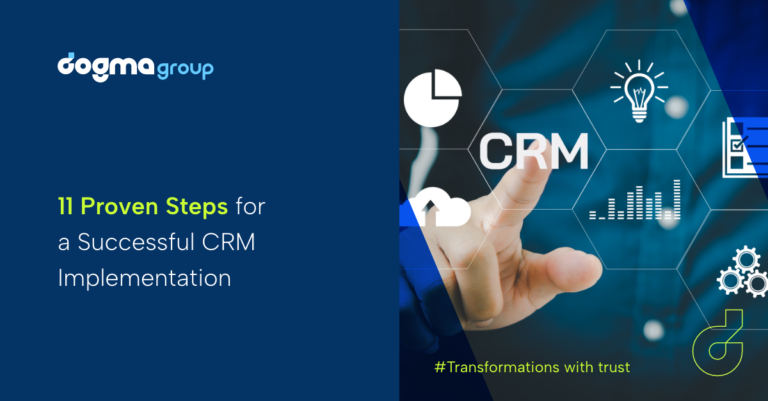 dogma group

11 Proven Steps for a Successful CRM Implementation

CRM

#Transformations with trust